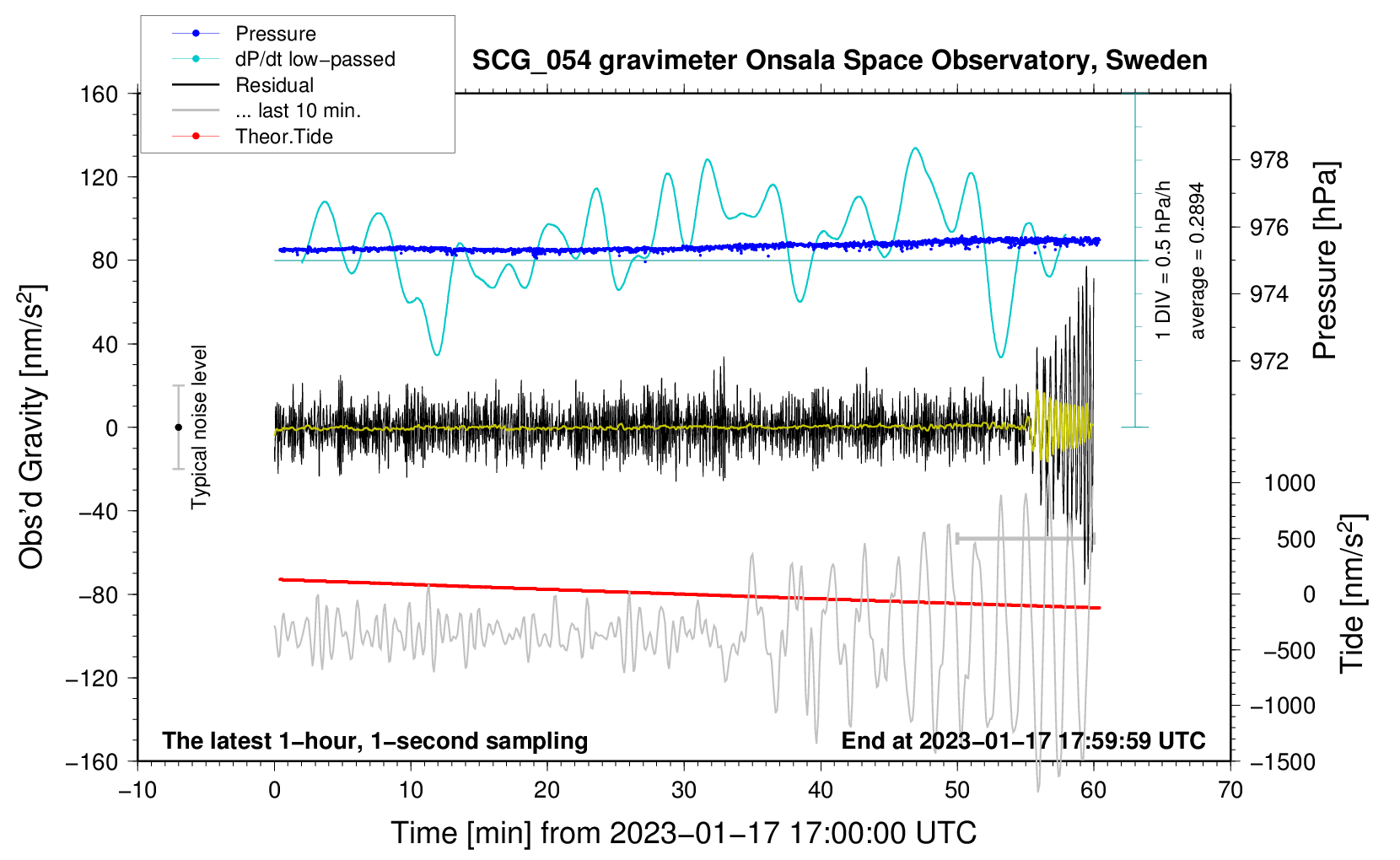 Pressure
dP/dt low−passed
Residual
... last 10 min.
Theor.Tide

SCG_054 gravimeter Onsala Space Observatory, Sweden

160
120
80
40
0
−40
−80
−120
−160

Obs'd Gravity [nm/s$^2$]

Typical noise level

1 DIV = 0.5 hPa/h
average = 0.2894

978
976
974
972

Pressure [hPa]

1000
500
0
−500
−1000
−1500

Tide [nm/s$^2$]

The latest 1−hour, 1−second sampling
End at 2023−01−17 17:59:59 UTC

−10
0
10
20
30
40
50
60
70

Time [min] from 2023−01−17 17:00:00 UTC